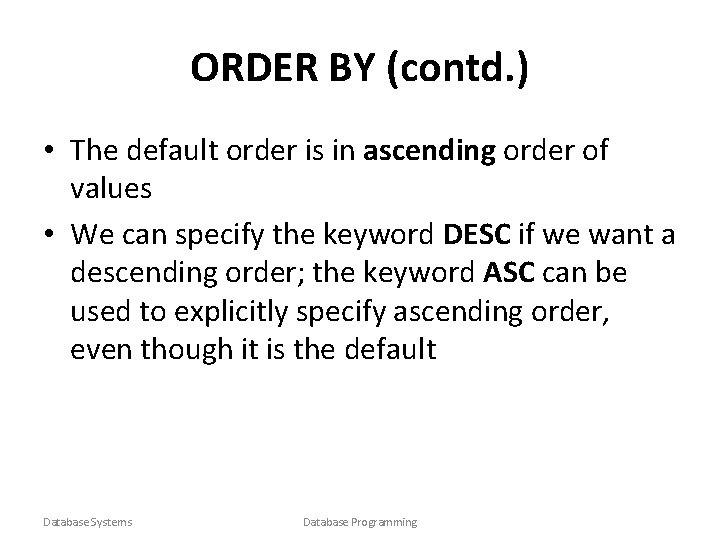 ORDER BY (contd.)

• The default order is in ascending order of values

• We can specify the keyword DESC if we want a descending order; the keyword ASC can be used to explicitly specify ascending order, even though it is the default

Database Systems

Database Programming